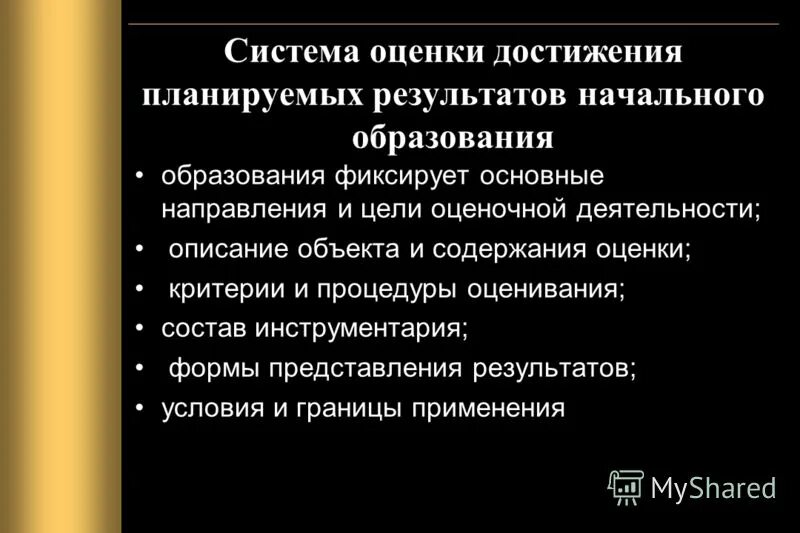 Система оценки достижения планируемых результатов начального образования

• образования фиксирует основные направления и цели оценочной деятельности;
• описание объекта и содержания оценки;
• критерии и процедуры оценивания;
• состав инструментария;
• формы представления результатов;
• условия и границы применения

MyShared